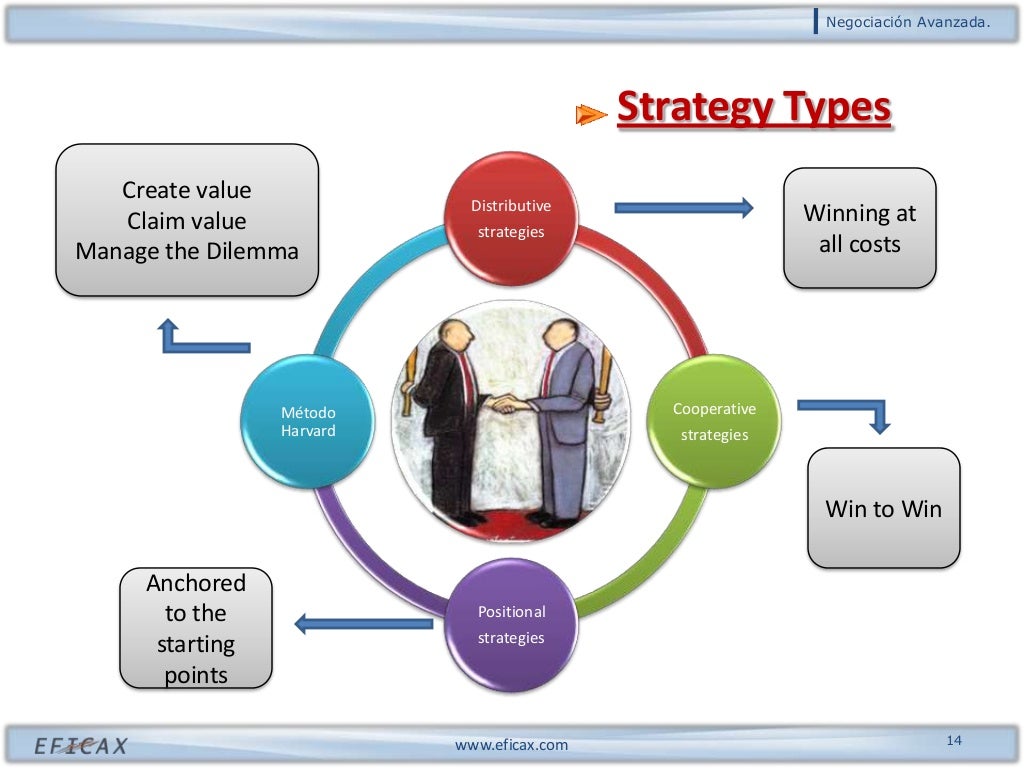 Negociación Avanzada.

Strategy Types

Create value
Claim value
Manage the Dilemma

Distributive strategies

Winning at all costs

Método Harvard

Cooperative strategies

Win to Win

Anchored to the starting points

Positional strategies

EFICAX

www.eficax.com

14